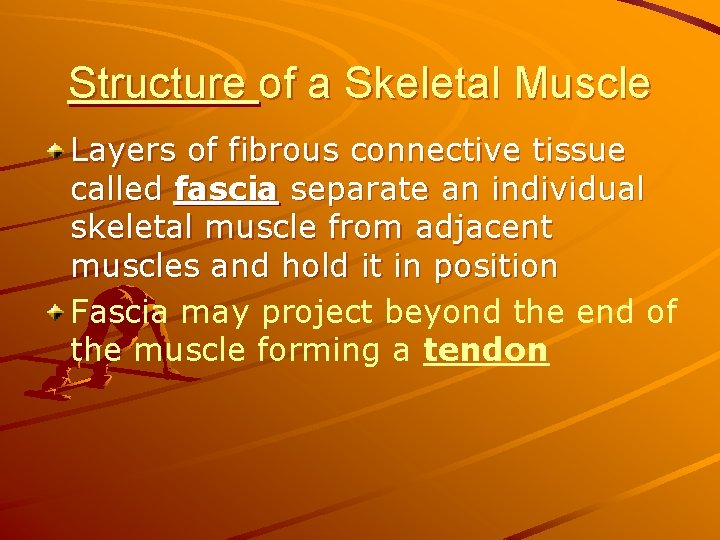 Structure of a Skeletal Muscle

Layers of fibrous connective tissue called fascia separate an individual skeletal muscle from adjacent muscles and hold it in position

Fascia may project beyond the end of the muscle forming a tendon